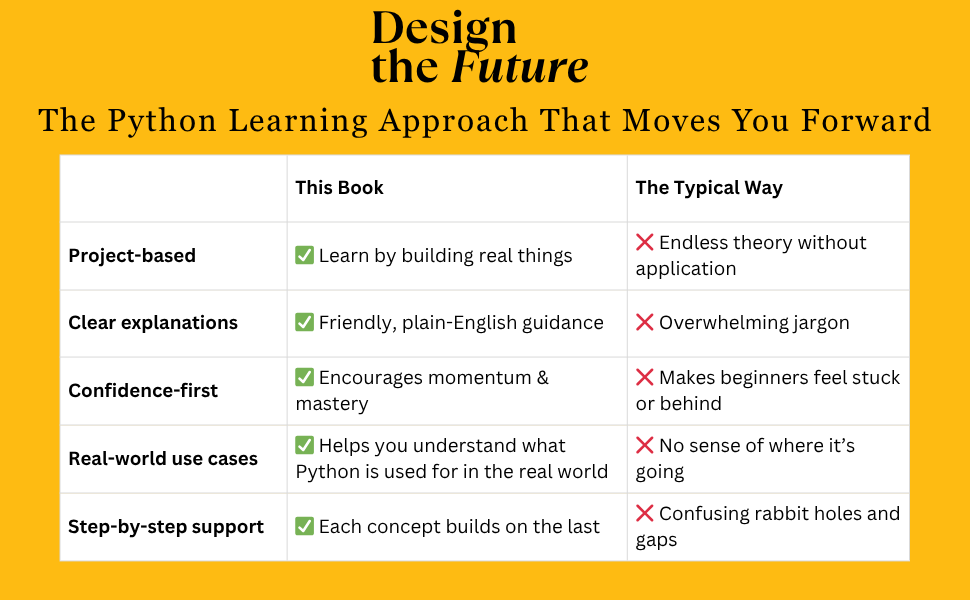 Design the Future

The Python Learning Approach That Moves You Forward

| | This Book | The Typical Way |
|---|---|---|
| Project-based | ✅ Learn by building real things | ❌ Endless theory without application |
| Clear explanations | ✅ Friendly, plain-English guidance | ❌ Overwhelming jargon |
| Confidence-first | ✅ Encourages momentum & mastery | ❌ Makes beginners feel stuck or behind |
| Real-world use cases | ✅ Helps you understand what Python is used for in the real world | ❌ No sense of where it's going |
| Step-by-step support | ✅ Each concept builds on the last | ❌ Confusing rabbit holes and gaps |